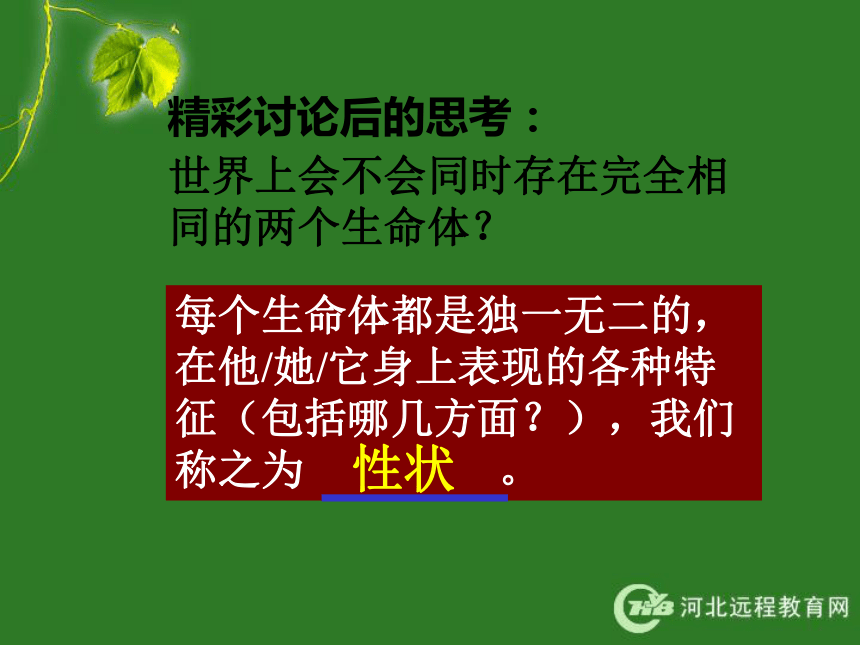 精彩讨论后的思考：

世界上会不会同时存在完全相同的两个生命体？

每个生命体都是独一无二的，在他/她/它身上表现的各种特征（包括哪几方面？），我们称之为 性状 。

河北远程教育网